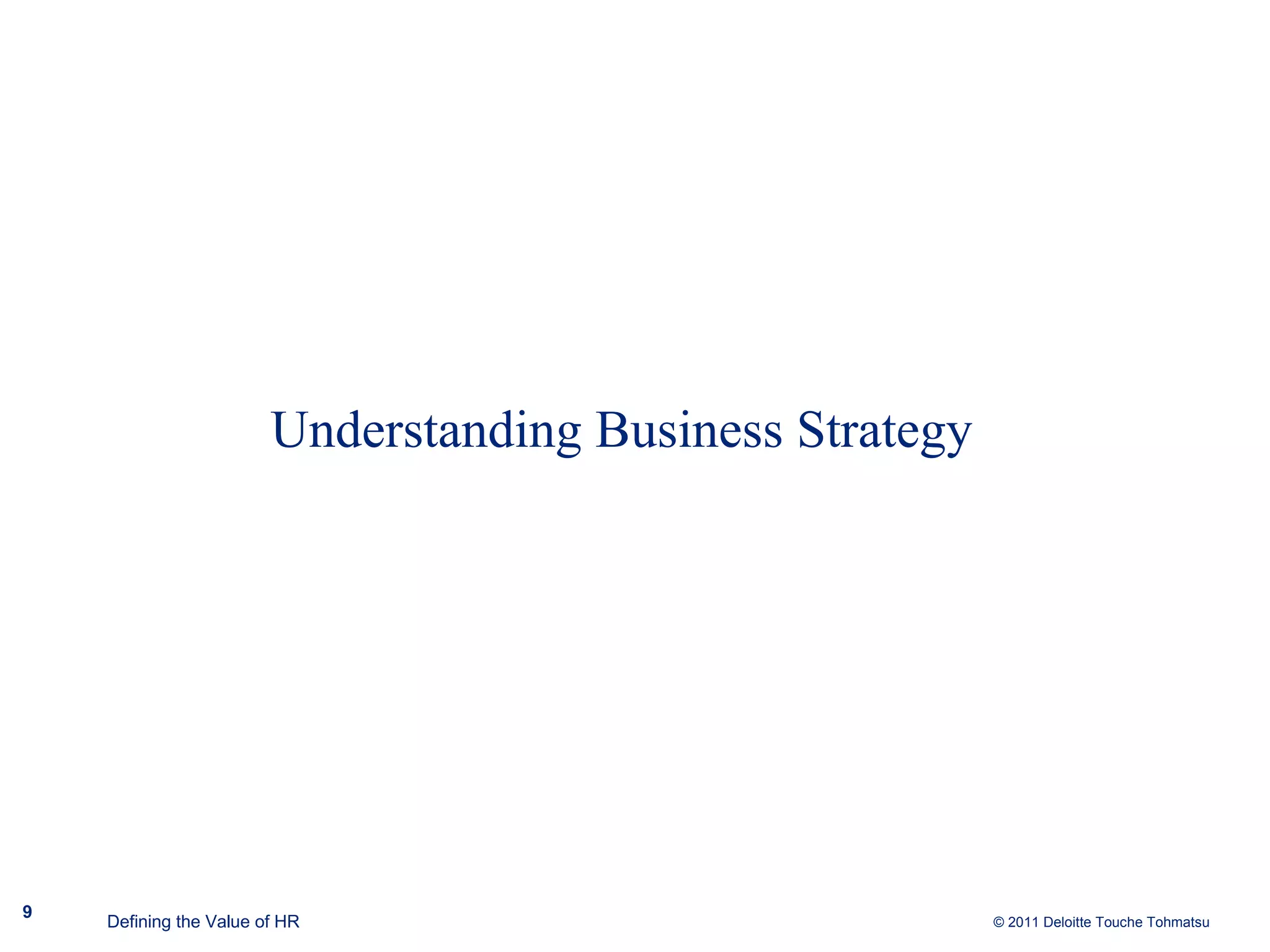 Understanding Business Strategy

9

Defining the Value of HR

© 2011 Deloitte Touche Tohmatsu